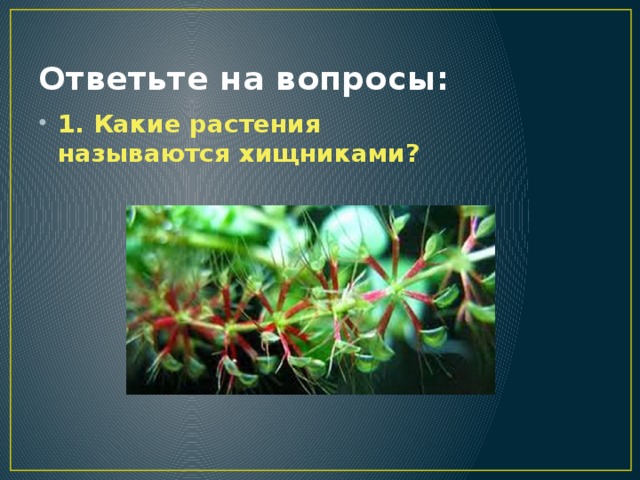 Ответьте на вопросы:

• 1. Какие растения называются хищниками?